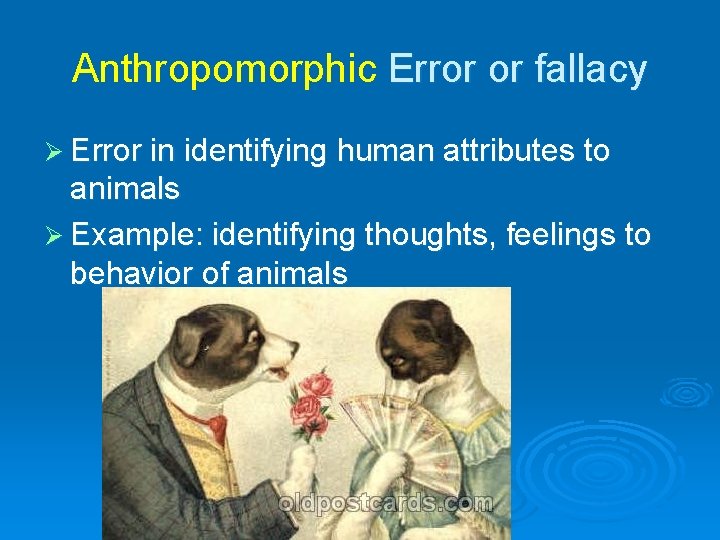 Anthropomorphic Error or fallacy

➢ Error in identifying human attributes to animals

➢ Example: identifying thoughts, feelings to behavior of animals

oldpostcards.com